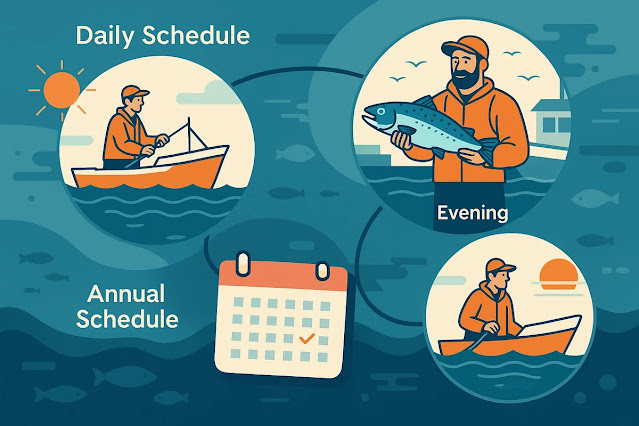 Daily Schedule

Evening

Annual Schedule